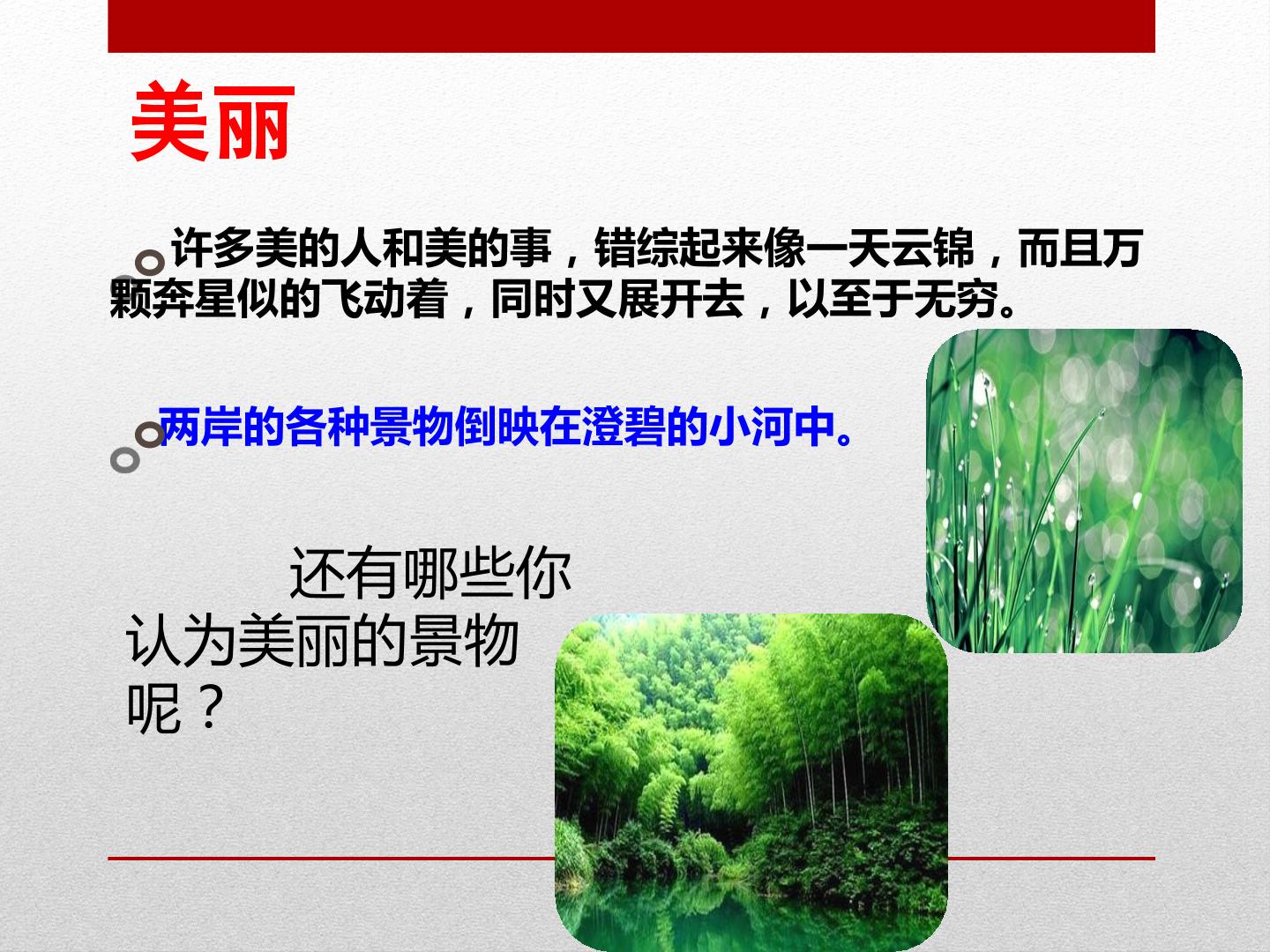 美丽

许多美的人和美的事，错综起来像一天云锦，而且万颗奔星似的飞动着，同时又展开去，以至于无穷。

两岸的各种景物倒映在澄碧的小河中。

还有哪些你认为美丽的景物呢？